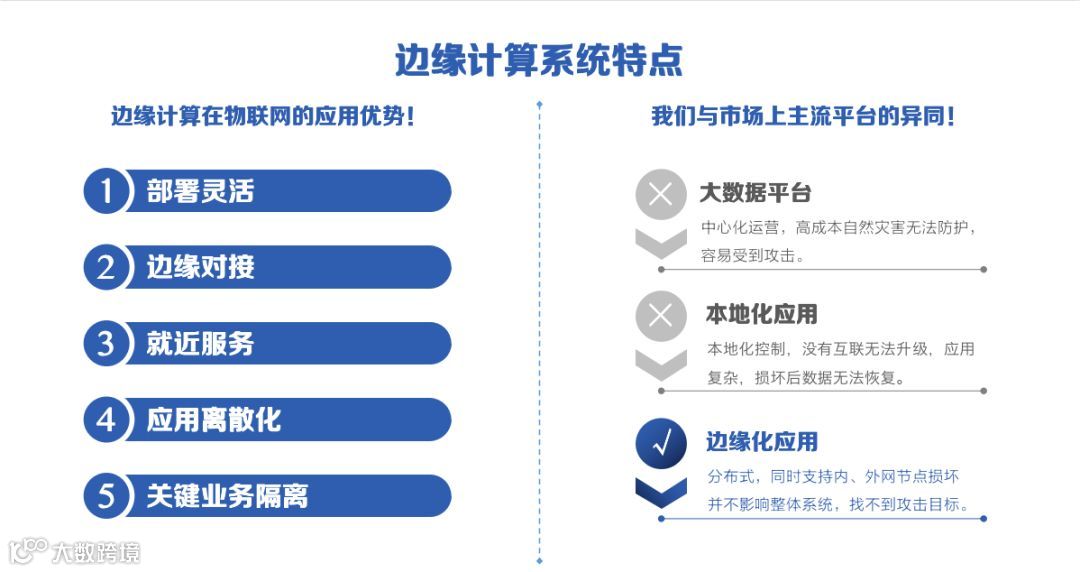 边缘计算系统特点

边缘计算在物联网的应用优势！

1 部署灵活

2 边缘对接

3 就近服务

4 应用离散化

5 关键业务隔离

我们与市场上主流平台的异同！

大数据平台
中心化运营，高成本自然灾害无法防护，容易受到攻击。

本地化应用
本地化控制，没有互联无法升级，应用复杂，损坏后数据无法恢复。

边缘化应用
分布式，同时支持内、外网节点损坏并不影响整体系统，找不到攻击目标。

大数跨境